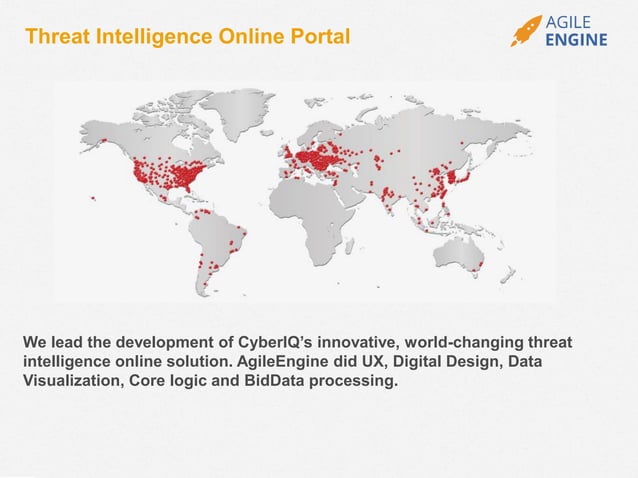 Threat Intelligence Online Portal

AGILE ENGINE

We lead the development of CyberIQ's innovative, world-changing threat intelligence online solution. AgileEngine did UX, Digital Design, Data Visualization, Core logic and BidData processing.